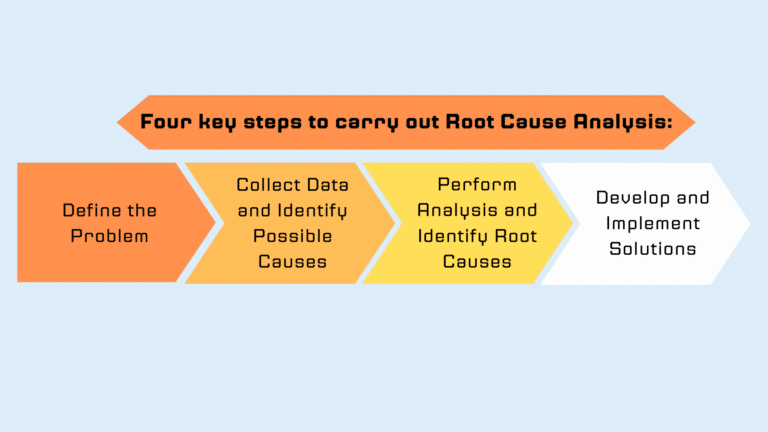 Four key steps to carry out Root Cause Analysis:

Define the Problem

Collect Data and Identify Possible Causes

Perform Analysis and Identify Root Causes

Develop and Implement Solutions